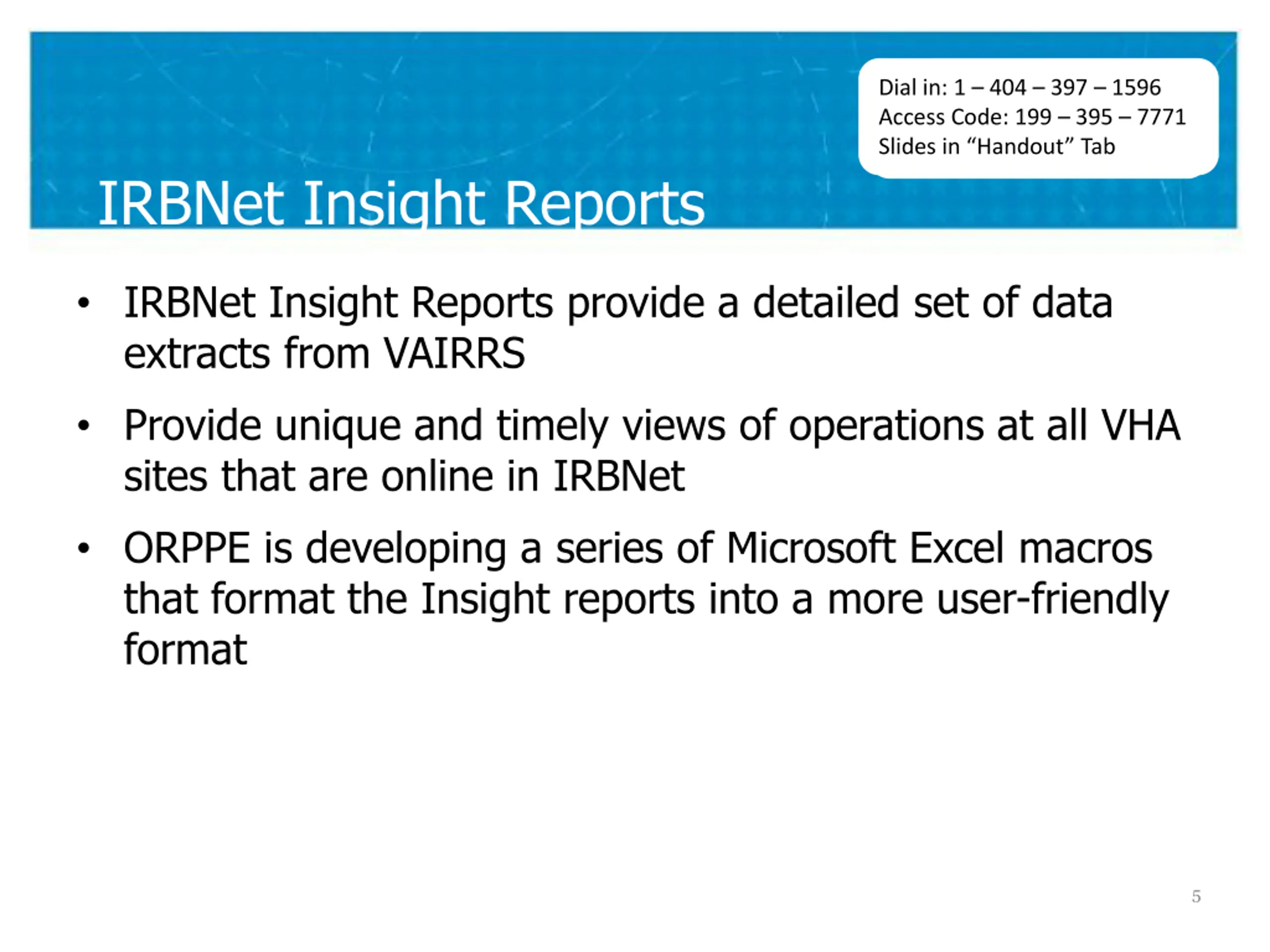 Dial in: 1 – 404 – 397 – 1596
Access Code: 199 – 395 – 7771
Slides in “Handout” Tab

IRBNet Insight Reports

• IRBNet Insight Reports provide a detailed set of data extracts from VAIRRS

• Provide unique and timely views of operations at all VHA sites that are online in IRBNet

• ORPPE is developing a series of Microsoft Excel macros that format the Insight reports into a more user-friendly format

5